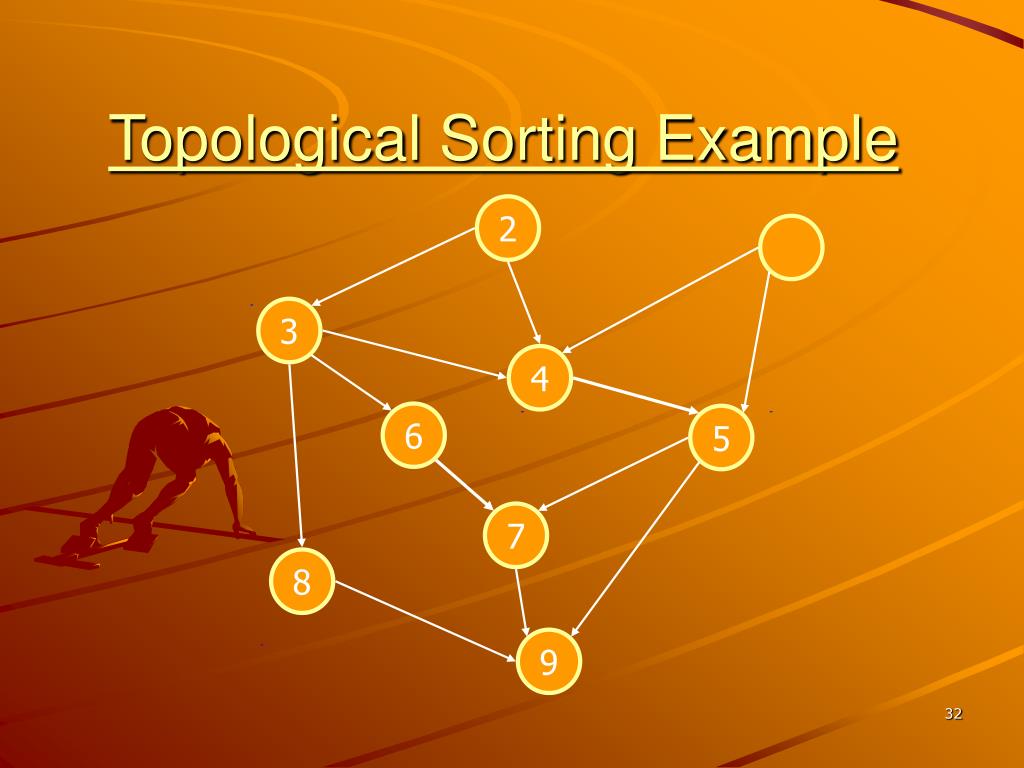 Topological Sorting Example

2

3

4

6

5

7

8

9

32